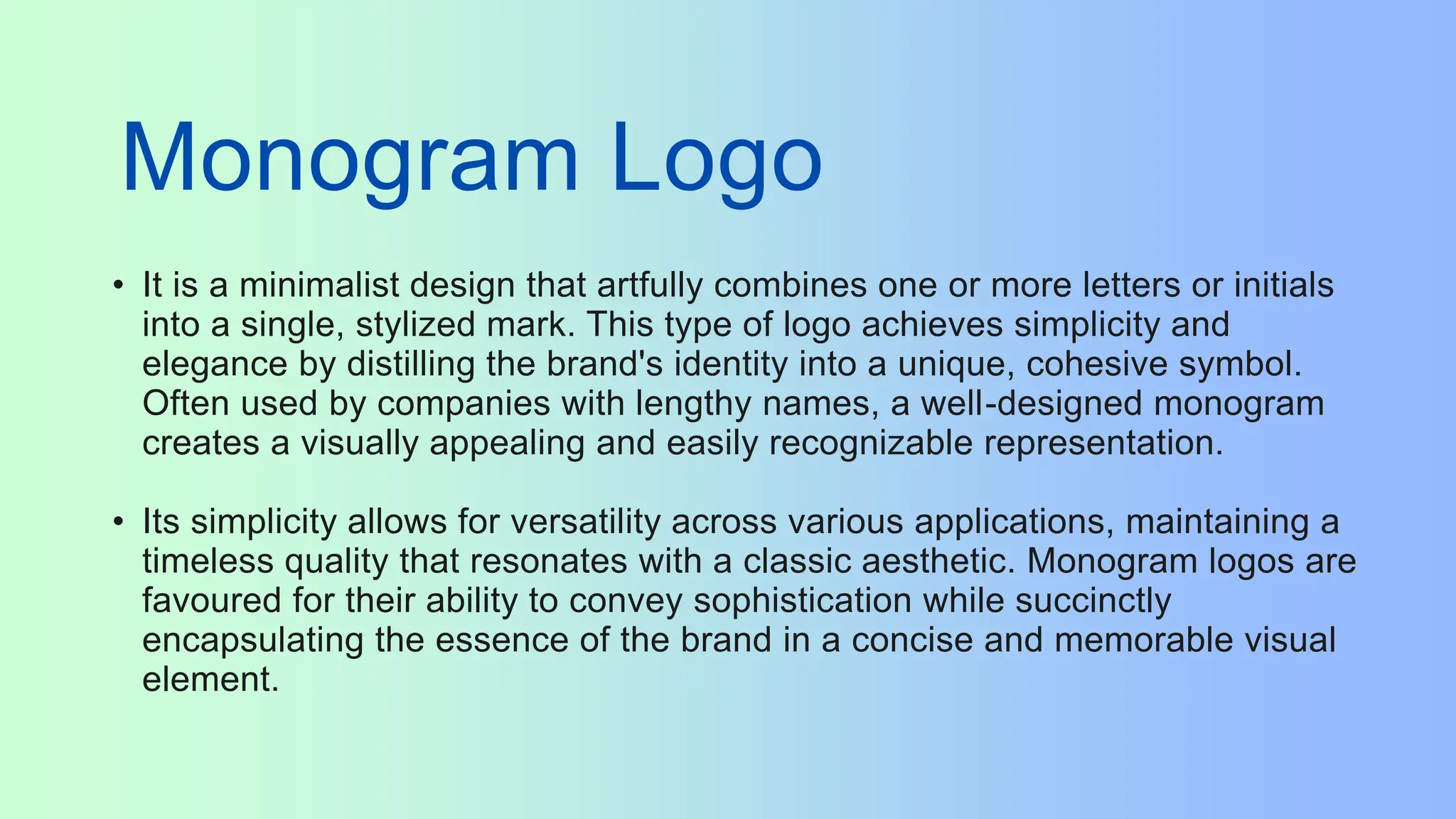 Monogram Logo

• It is a minimalist design that artfully combines one or more letters or initials into a single, stylized mark. This type of logo achieves simplicity and elegance by distilling the brand's identity into a unique, cohesive symbol. Often used by companies with lengthy names, a well-designed monogram creates a visually appealing and easily recognizable representation.

• Its simplicity allows for versatility across various applications, maintaining a timeless quality that resonates with a classic aesthetic. Monogram logos are favoured for their ability to convey sophistication while succinctly encapsulating the essence of the brand in a concise and memorable visual element.